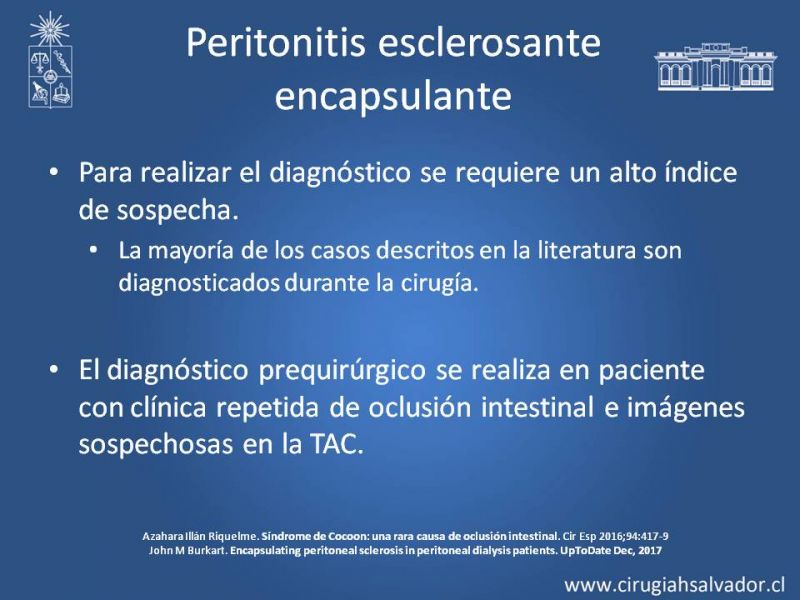 Peritonitis esclerosante encapsulante

• Para realizar el diagnóstico se requiere un alto índice de sospecha.
• La mayoría de los casos descritos en la literatura son diagnosticados durante la cirugía.

• El diagnóstico prequirúrgico se realiza en paciente con clínica repetida de oclusión intestinal e imágenes sospechosas en la TAC.

Azahara Illán Riquelme. Síndrome de Cocoon: una rara causa de oclusión intestinal. Cir Esp 2016;94:417-9
John M Burkart. Encapsulating peritoneal sclerosis in peritoneal dialysis patients. UpToDate Dec, 2017

www.cirugiahsalvador.cl